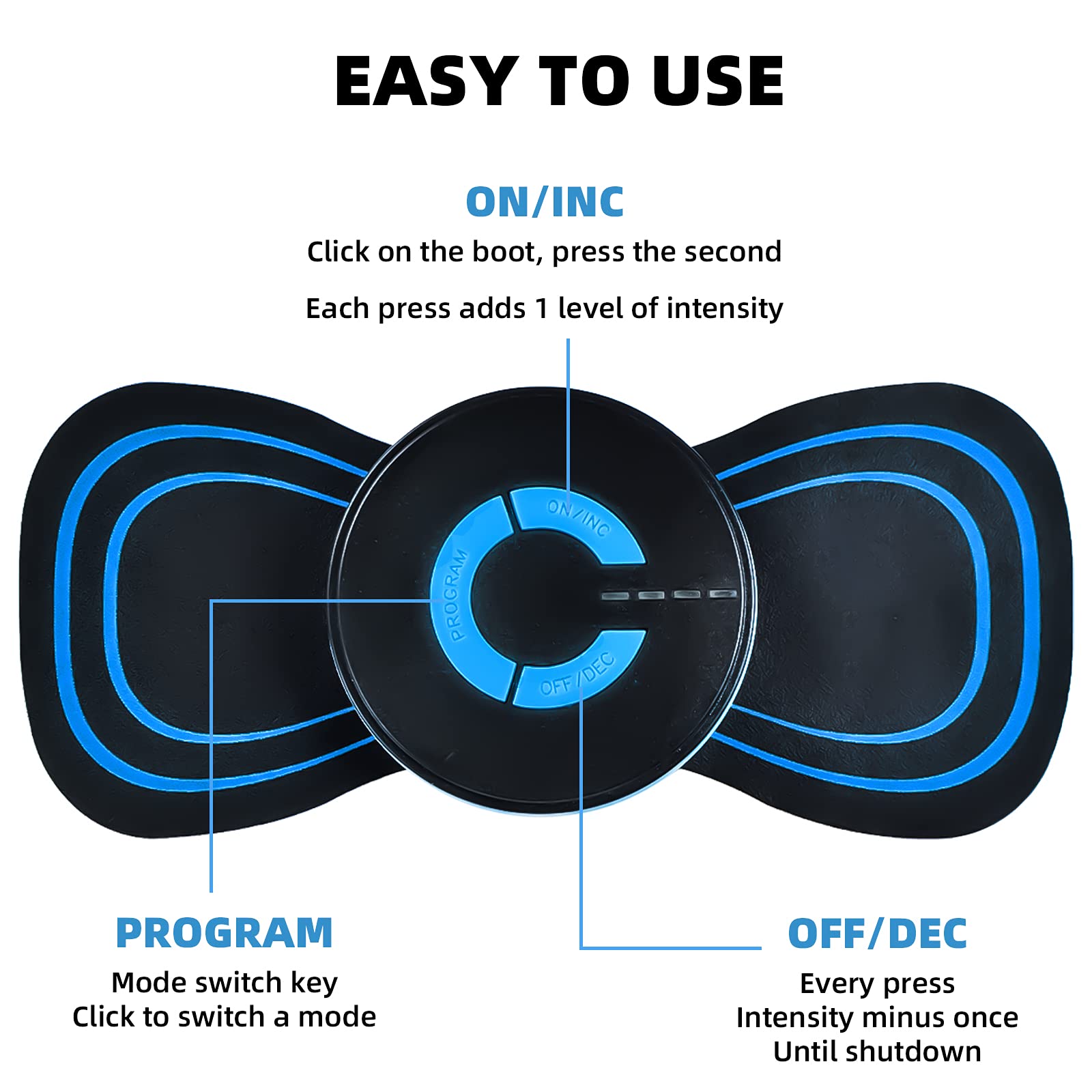 EASY TO USE

ON/INC

Click on the boot, press the second

Each press adds 1 level of intensity

ON/INC

PROGRAM

OFF/DEC

PROGRAM

Mode switch key
Click to switch a mode

OFF/DEC

Every press
Intensity minus once
Until shutdown